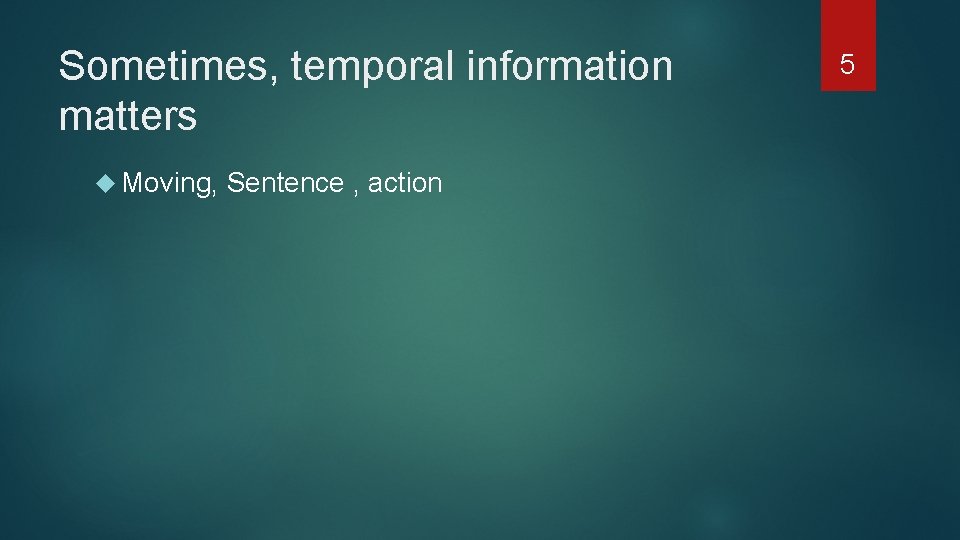 Sometimes, temporal information matters

5

Moving, Sentence , action